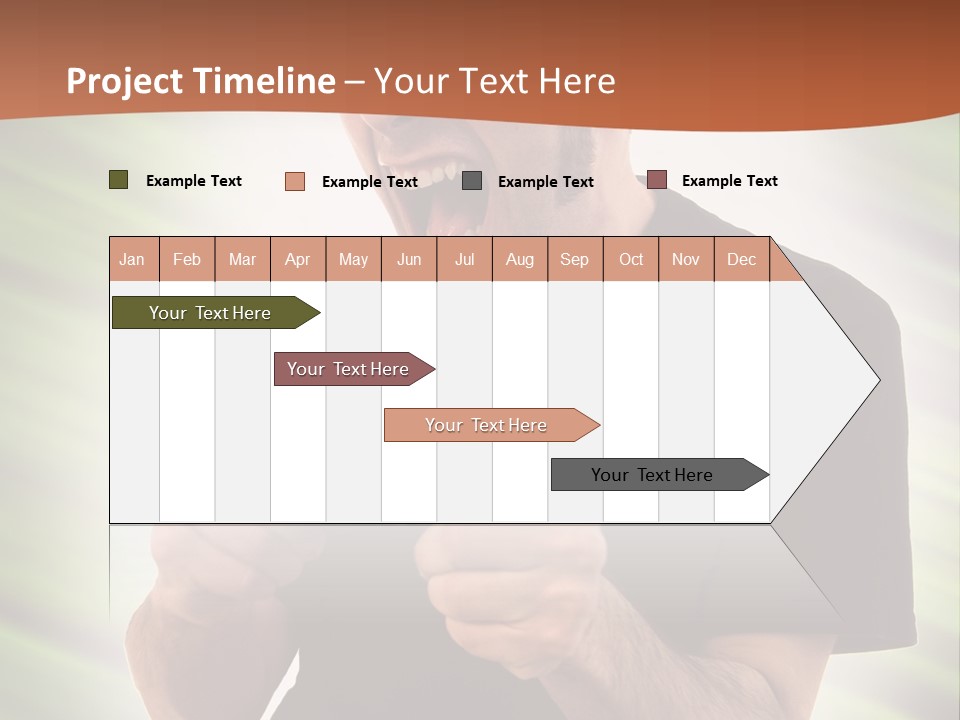 Project Timeline – Your Text Here

Example Text
Example Text
Example Text
Example Text

| Jan | Feb | Mar | Apr | May | Jun | Jul | Aug | Sep | Oct | Nov | Dec |
|---|---|---|---|---|---|---|---|---|---|---|---|

Your Text Here
Your Text Here
Your Text Here
Your Text Here